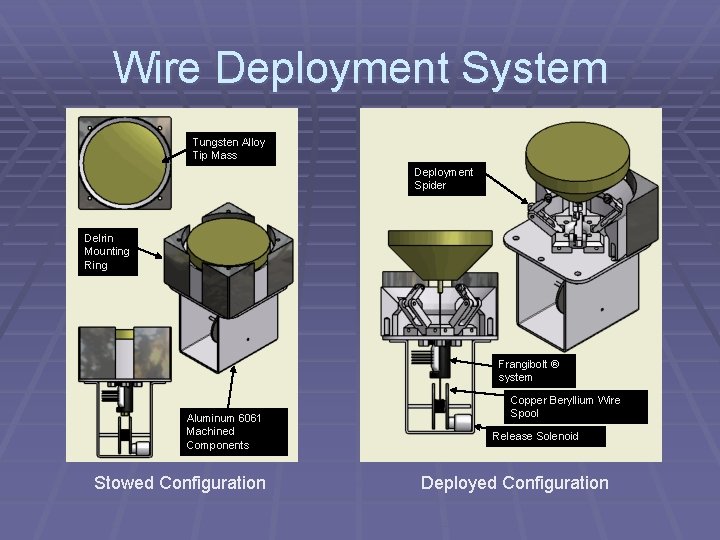 Wire Deployment System

Tungsten Alloy Tip Mass

Delrin Mounting Ring

Aluminum 6061 Machined Components

Stowed Configuration

Deployment Spider

Frangibolt ® system

Copper Beryllium Wire Spool

Release Solenoid

Deployed Configuration